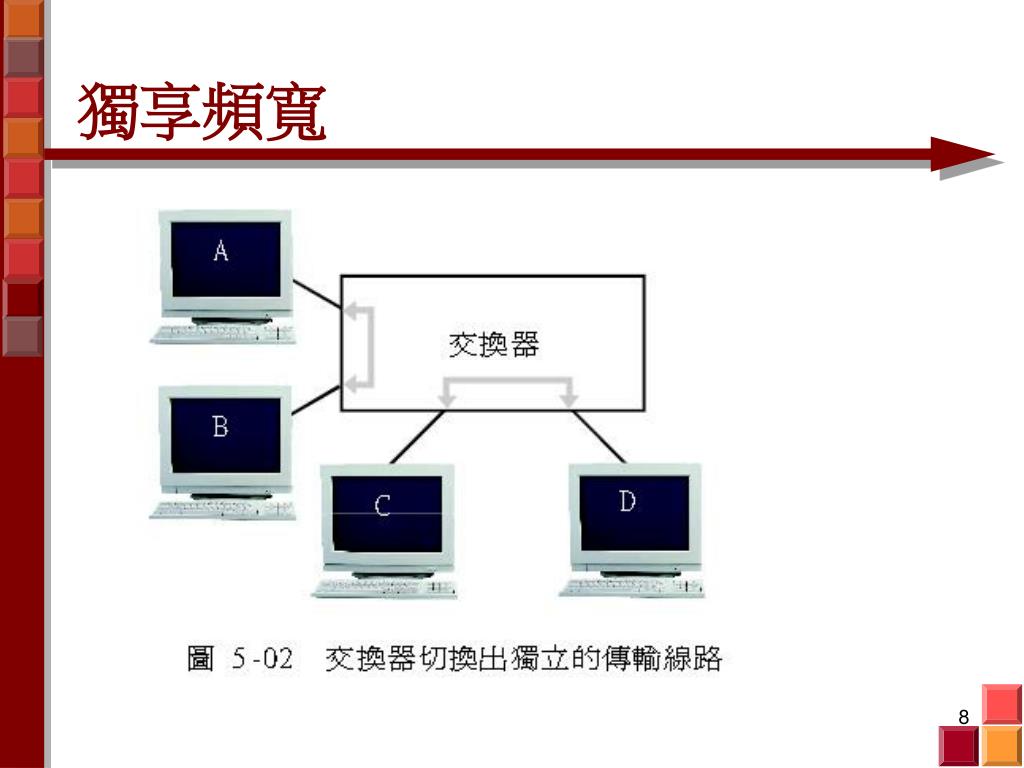 獨享頻寬

A

交換器

B

C

D

圖 5-02 交換器切換出獨立的傳輸線路

8